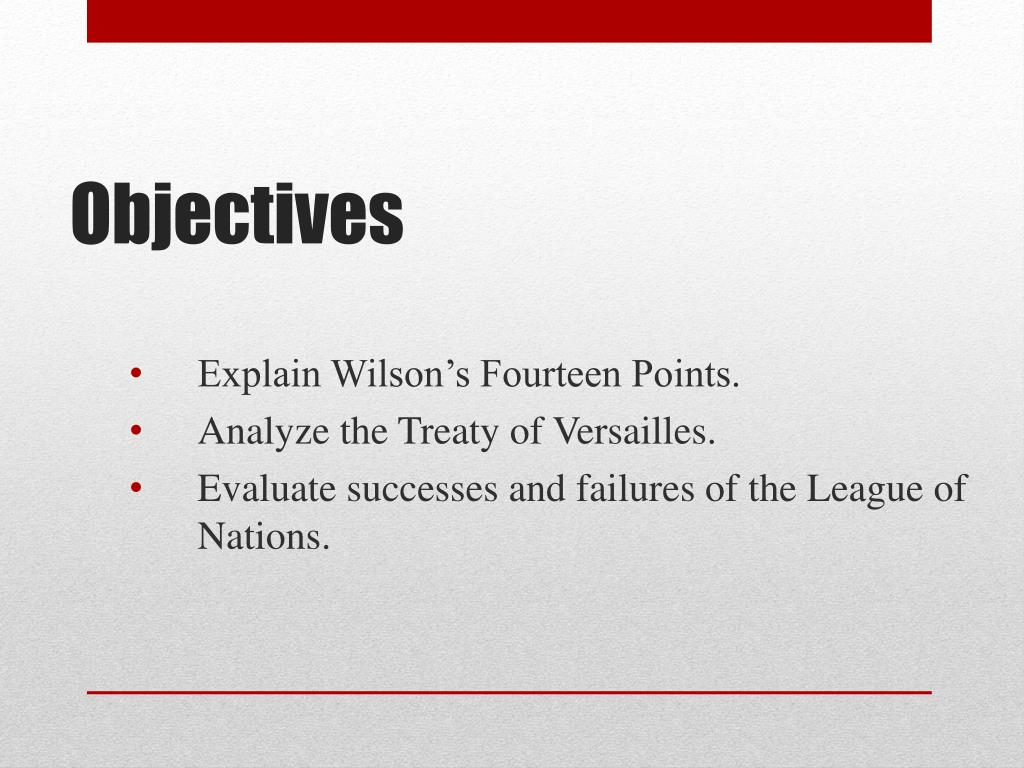 Objectives

• Explain Wilson’s Fourteen Points.
• Analyze the Treaty of Versailles.
• Evaluate successes and failures of the League of Nations.